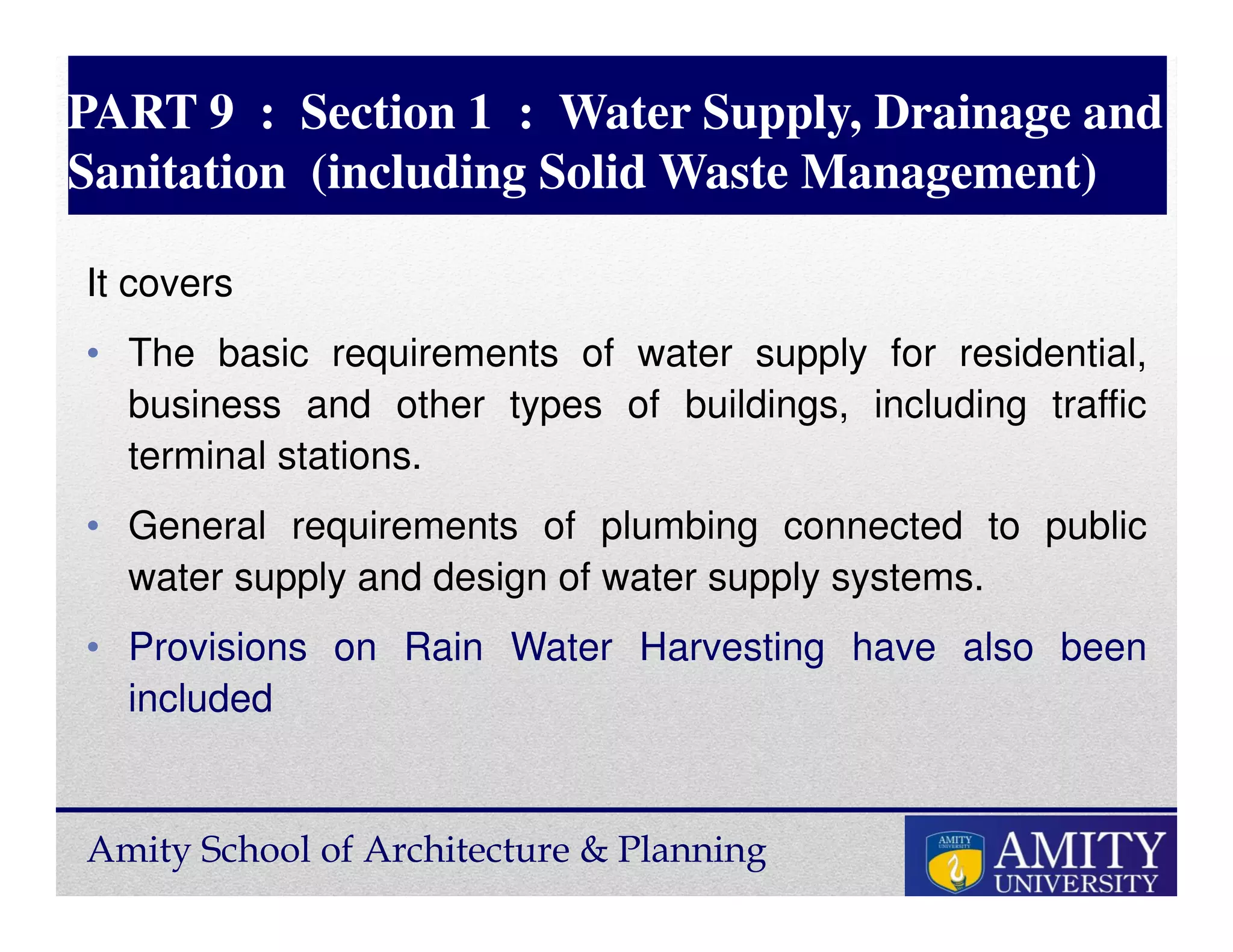 PART 9 : Section 1 : Water Supply, Drainage and Sanitation (including Solid Waste Management)

It covers

• The basic requirements of water supply for residential, business and other types of buildings, including traffic terminal stations.

• General requirements of plumbing connected to public water supply and design of water supply systems.

• Provisions on Rain Water Harvesting have also been included

Amity School of Architecture & Planning

AMITY UNIVERSITY

AMITY UNIVERSITY